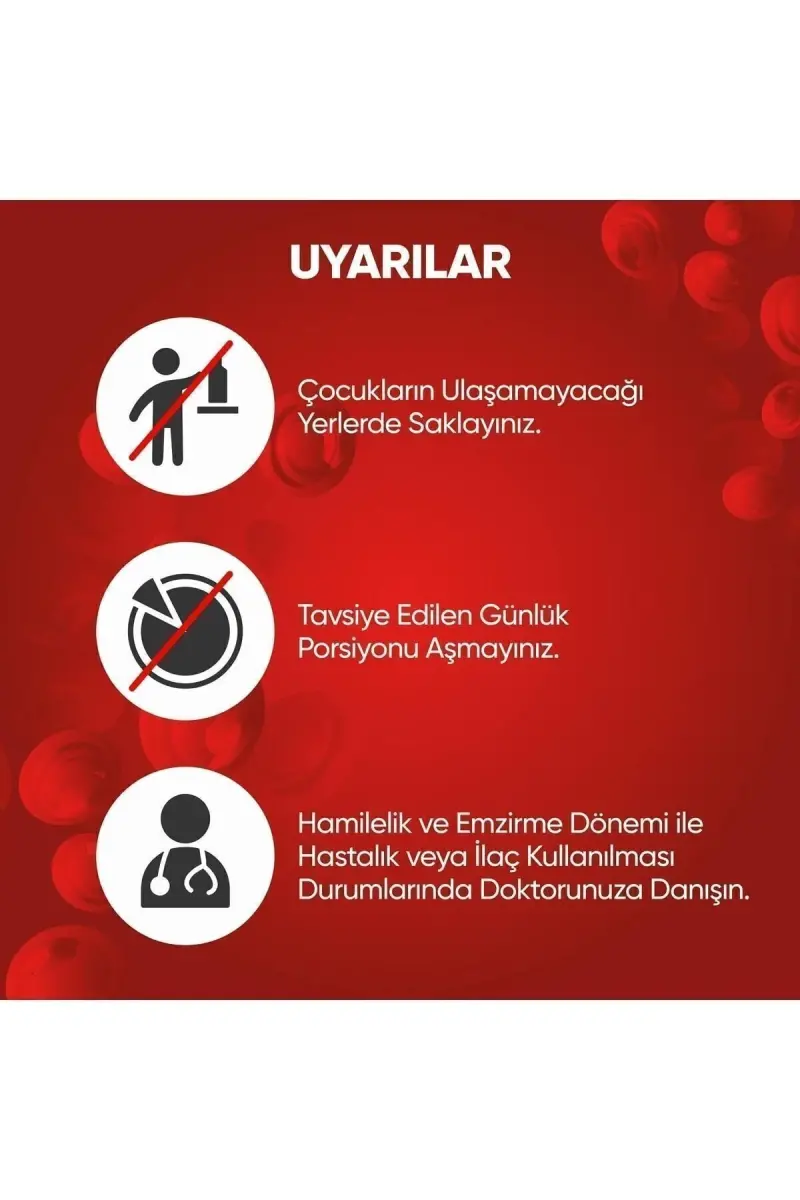 UYARILAR

Çocukların Ulaşamayacağı Yerlerde Saklayınız.

Tavsiye Edilen Günlük Porsiyonu Aşmayınız.

Hamilelik ve Emzirme Dönemi ile Hastalık veya İlaç Kullanılması Durumlarında Doktorunuza Danışın.